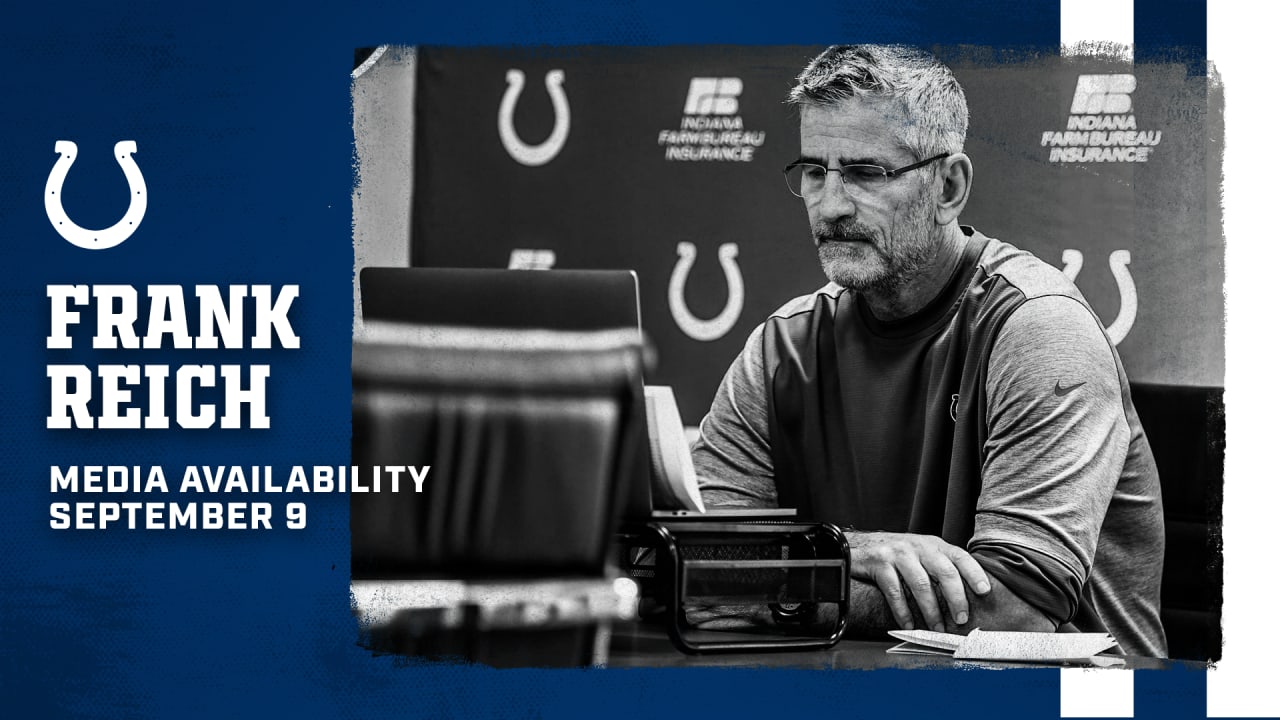 FRANK REICH
MEDIA AVAILABILITY
SEPTEMBER 9

INDIANA FARM BUREAU INSURANCE

INDIANA FARM BUREAU INSURANCE